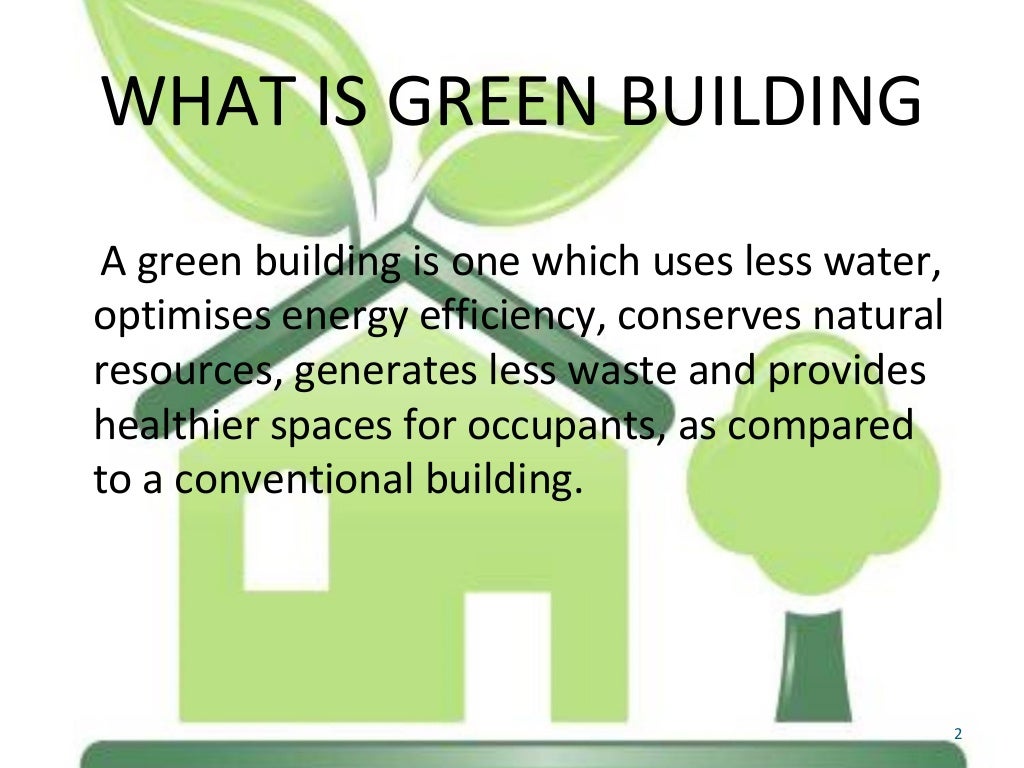 WHAT IS GREEN BUILDING

A green building is one which uses less water, optimises energy efficiency, conserves natural resources, generates less waste and provides healthier spaces for occupants, as compared to a conventional building.

2